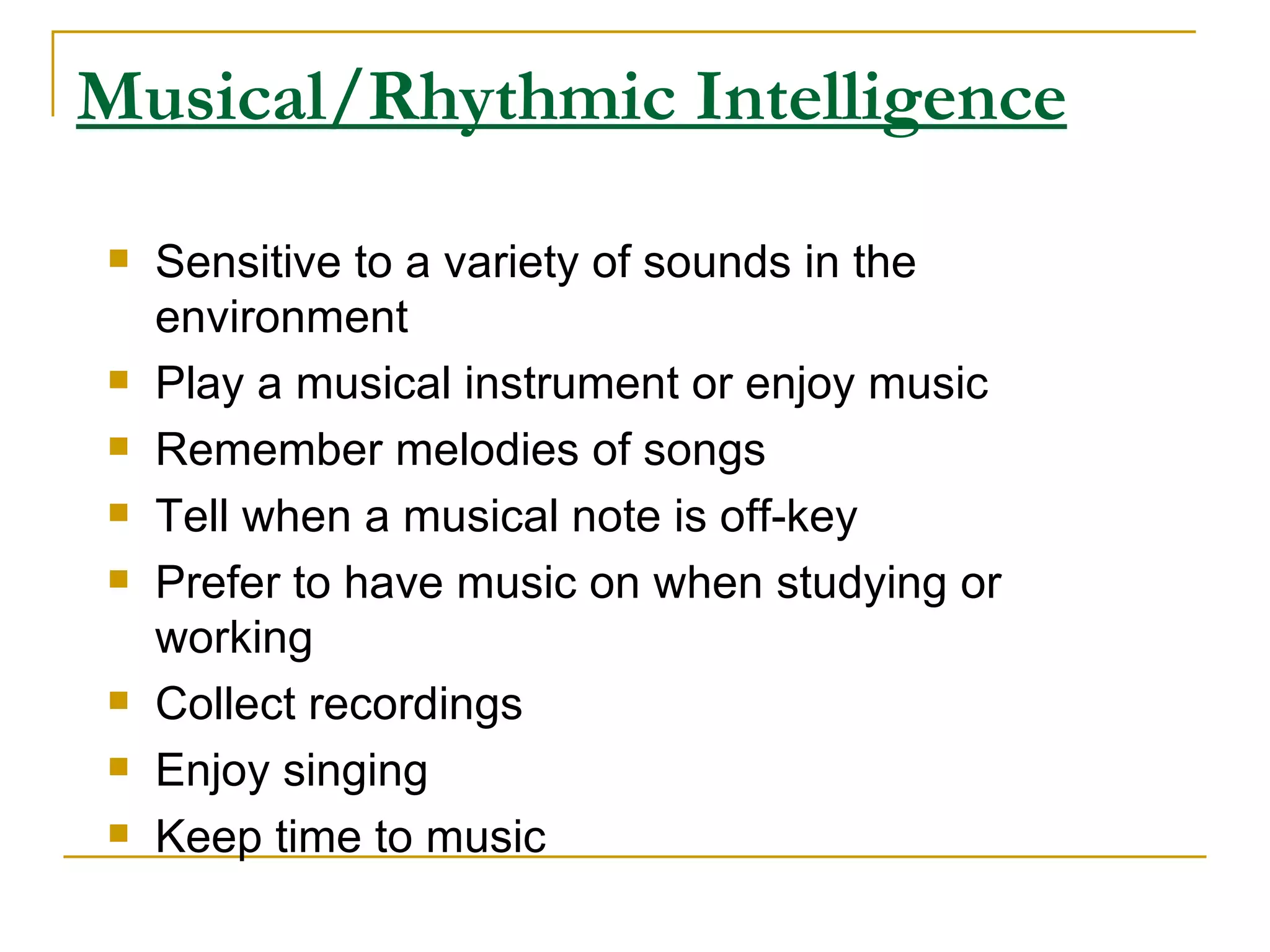 Musical/Rhythmic Intelligence

- Sensitive to a variety of sounds in the environment
- Play a musical instrument or enjoy music
- Remember melodies of songs
- Tell when a musical note is off-key
- Prefer to have music on when studying or working
- Collect recordings
- Enjoy singing
- Keep time to music